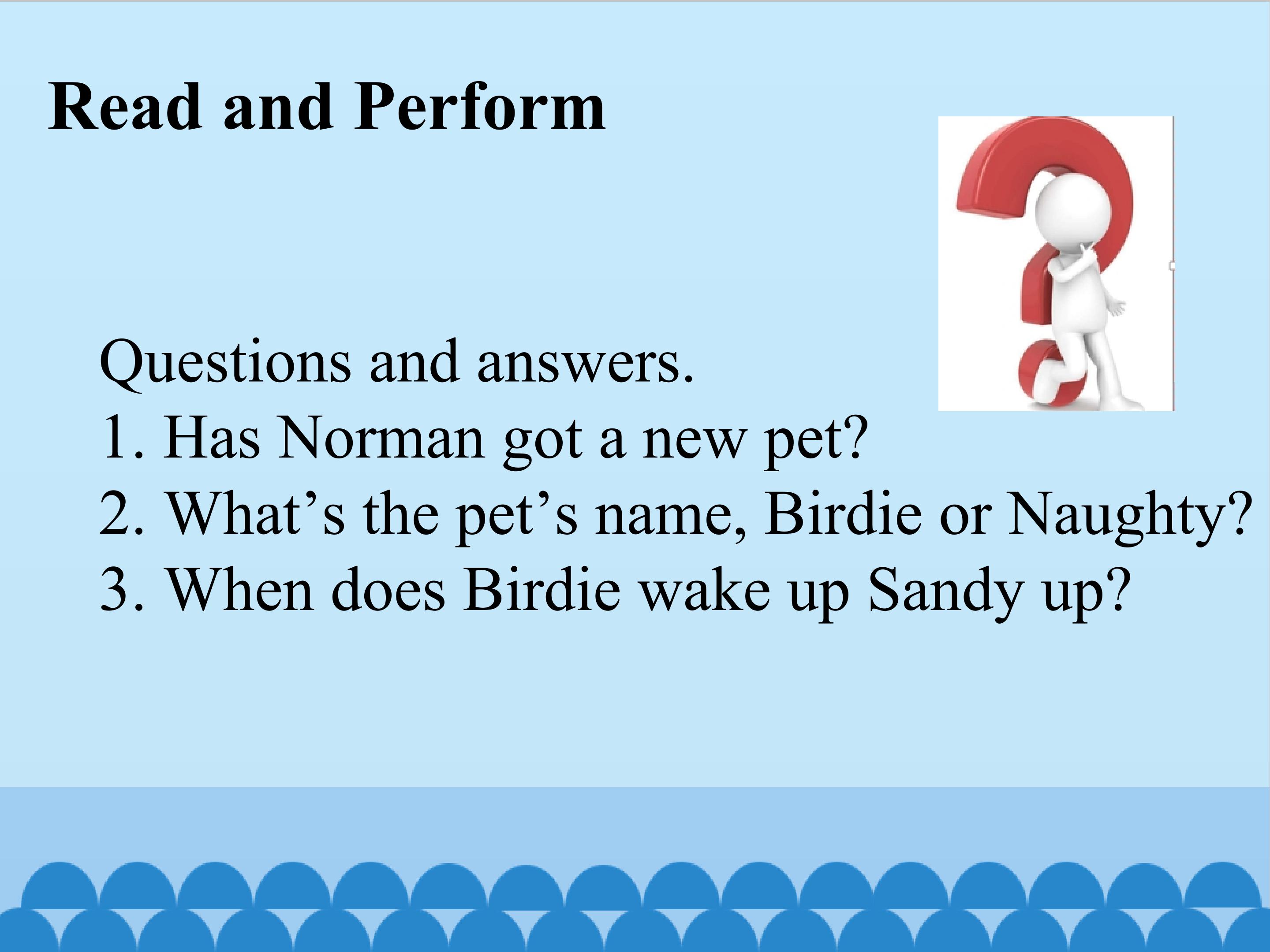 Read and Perform

Questions and answers.
1. Has Norman got a new pet?
2. What’s the pet’s name, Birdie or Naughty?
3. When does Birdie wake up Sandy up?